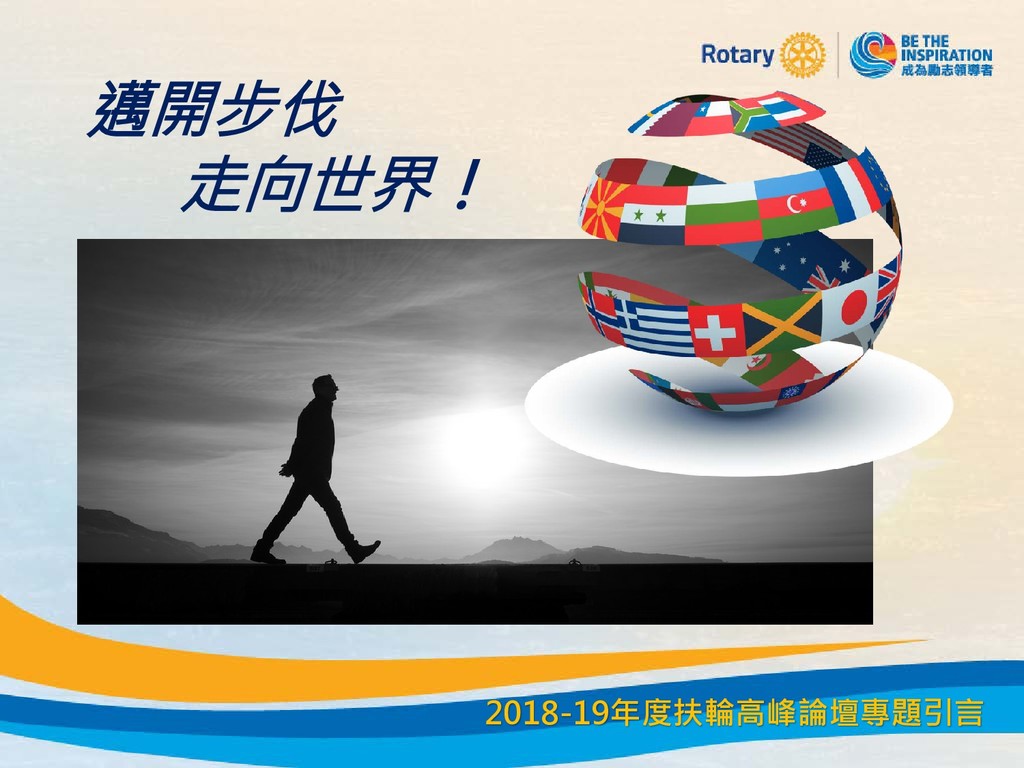 Rotary

BE THE INSPIRATION
成為勵志領導者

邁開步伐
走向世界！

2018-19年度扶輪高峰論壇專題引言